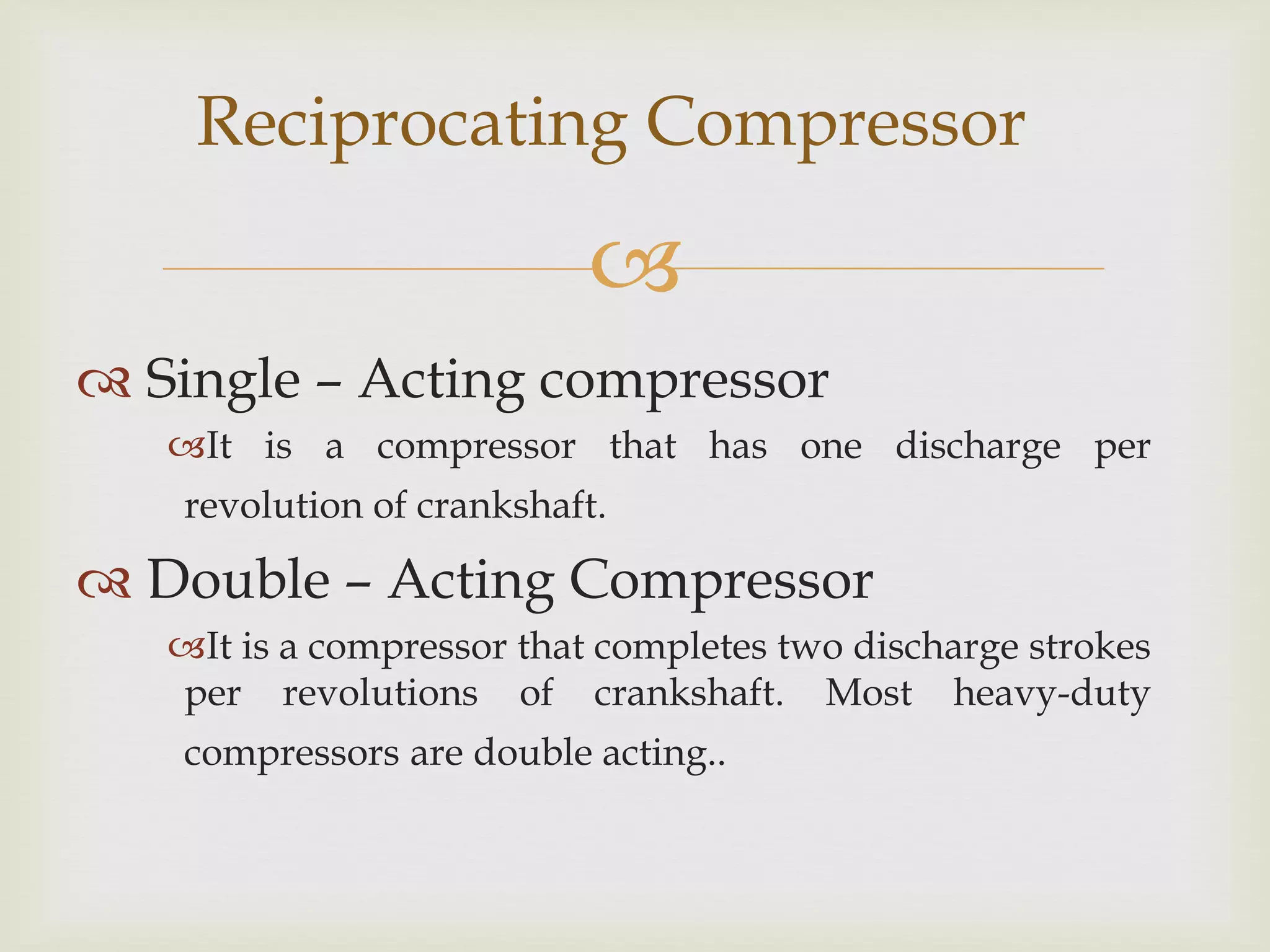 Reciprocating Compressor

Single – Acting compressor

It is a compressor that has one discharge per revolution of crankshaft.

Double – Acting Compressor

It is a compressor that completes two discharge strokes per revolutions of crankshaft. Most heavy-duty compressors are double acting..